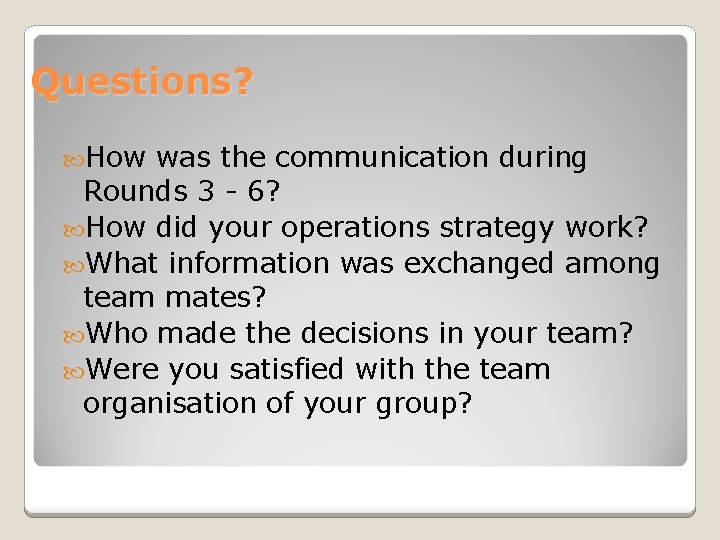 Questions?

How was the communication during Rounds 3 - 6?
How did your operations strategy work?
What information was exchanged among team mates?
Who made the decisions in your team?
Were you satisfied with the team organisation of your group?